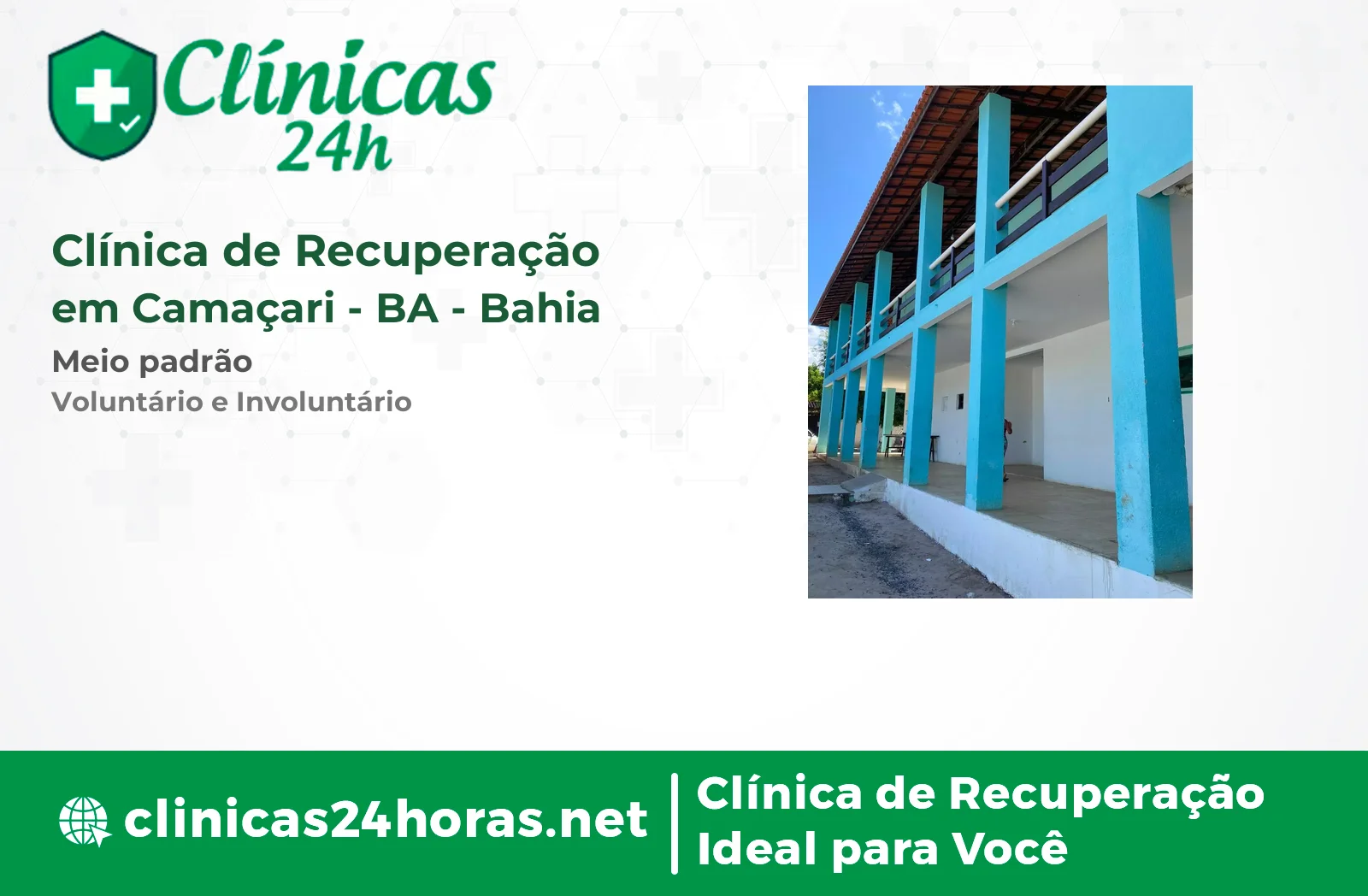 Clínicas 24h

Clínica de Recuperação em Camaçari - BA - Bahia

Meio padrão

Voluntário e Involuntário

clinicas24horas.net

Clínica de Recuperação Ideal para Você